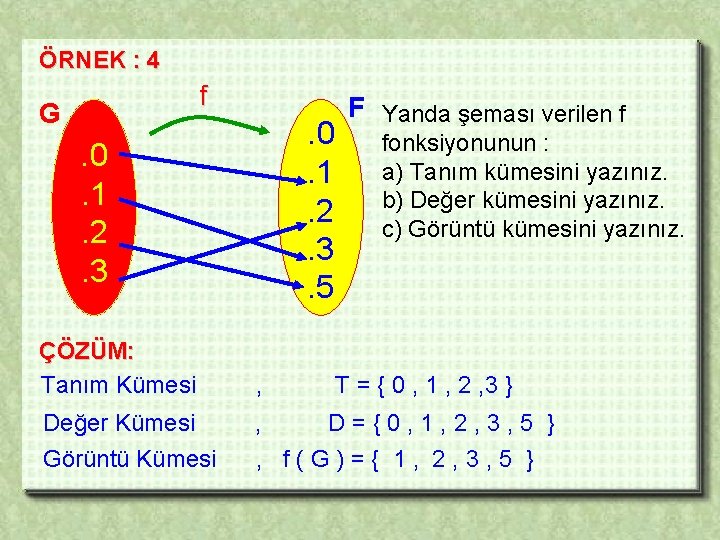 ÖRNEK : 4

G

f

F

.0
.1
.2
.3

.0
.1
.2
.3
.5

Yanda şeması verilen f fonksiyonunun :
a) Tanım kümesini yazınız.
b) Değer kümesini yazınız.
c) Görüntü kümesini yazınız.

ÇÖZÜM:

Tanım Kümesi , T = { 0 , 1 , 2 ,3 }

Değer Kümesi , D = { 0 , 1 , 2 , 3 , 5 }

Görüntü Kümesi , f ( G ) = { 1 , 2 , 3 , 5 }